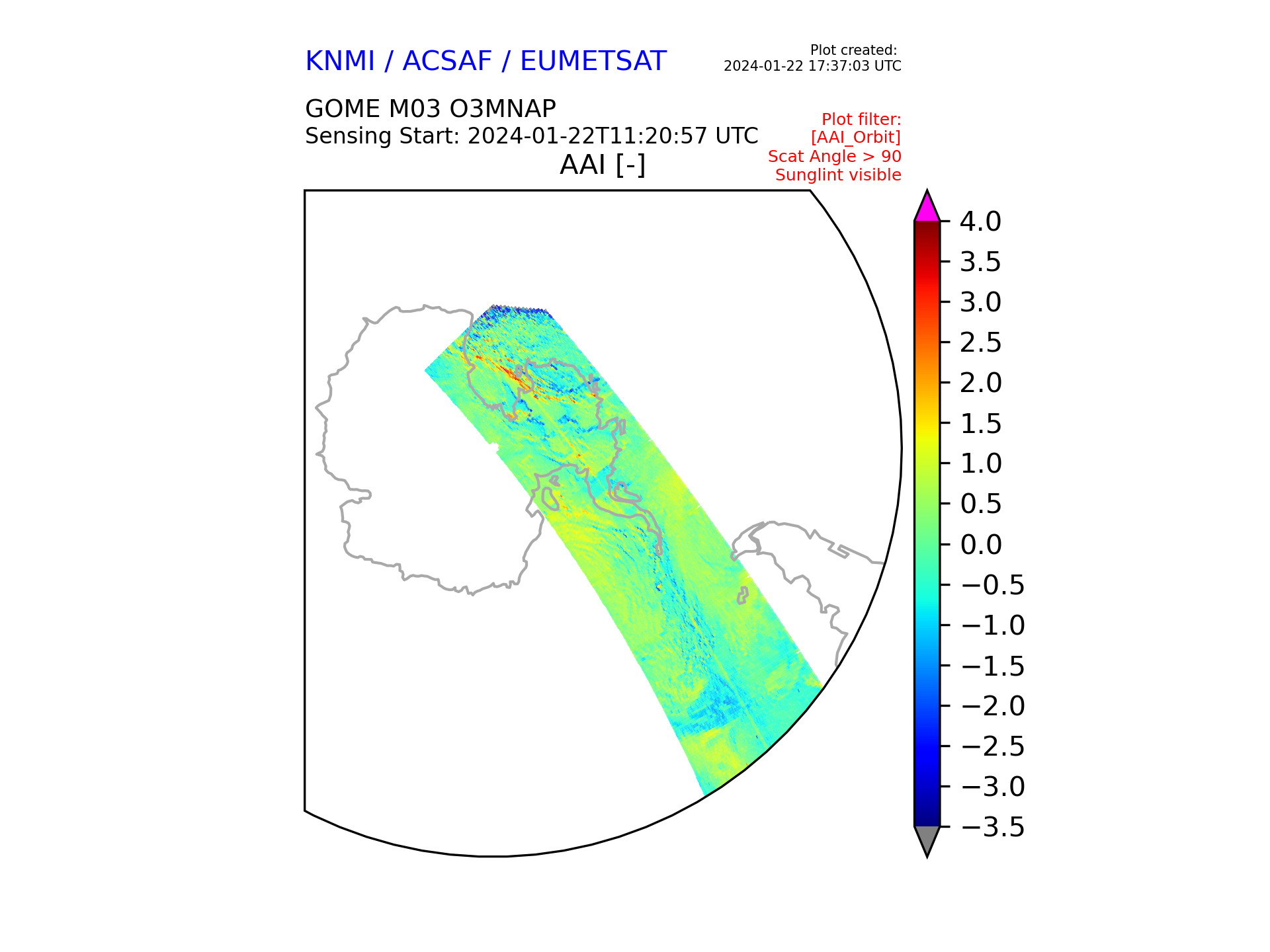 KNMI / ACSAF / EUMETSAT

Plot created:
2024-01-22 17:37:03 UTC

GOME M03 O3MNAP
Sensing Start: 2024-01-22T11:20:57 UTC

Plot filter:
[AAI_Orbit]
Scat Angle > 90
Sunglint visible

AAI [-]

4.0
3.5
3.0
2.5
2.0
1.5
1.0
0.5
0.0
−0.5
−1.0
−1.5
−2.0
−2.5
−3.0
−3.5